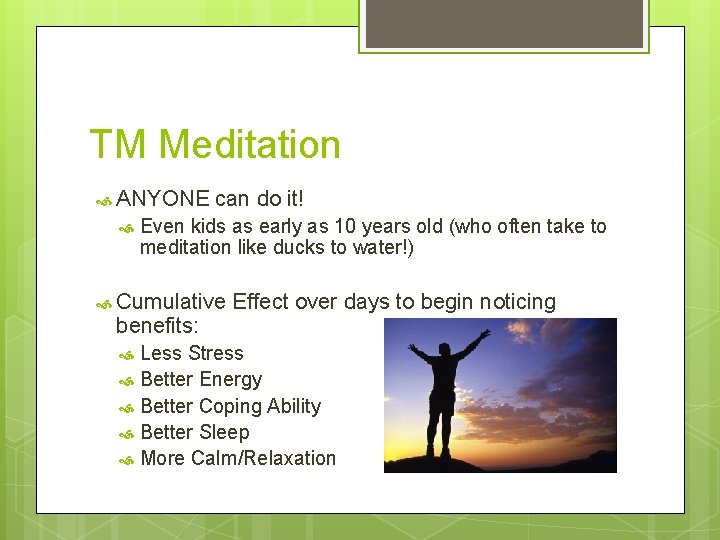 TM Meditation

ANYONE can do it!

Even kids as early as 10 years old (who often take to meditation like ducks to water!)

Cumulative Effect over days to begin noticing benefits:

Less Stress

Better Energy

Better Coping Ability

Better Sleep

More Calm/Relaxation